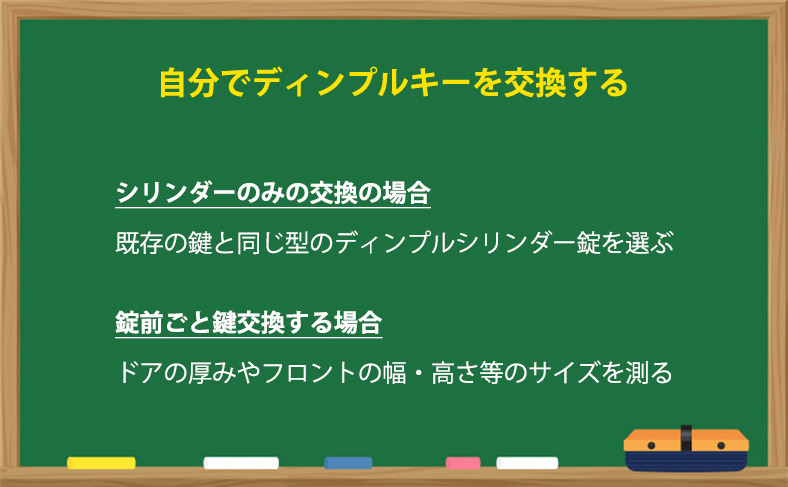 自分でディンプルキーを交換する

シリンダーのみの交換の場合

既存の鍵と同じ型のディンプルシリンダー錠を選ぶ

錠前ごと鍵交換する場合

ドアの厚みやフロントの幅・高さ等のサイズを測る